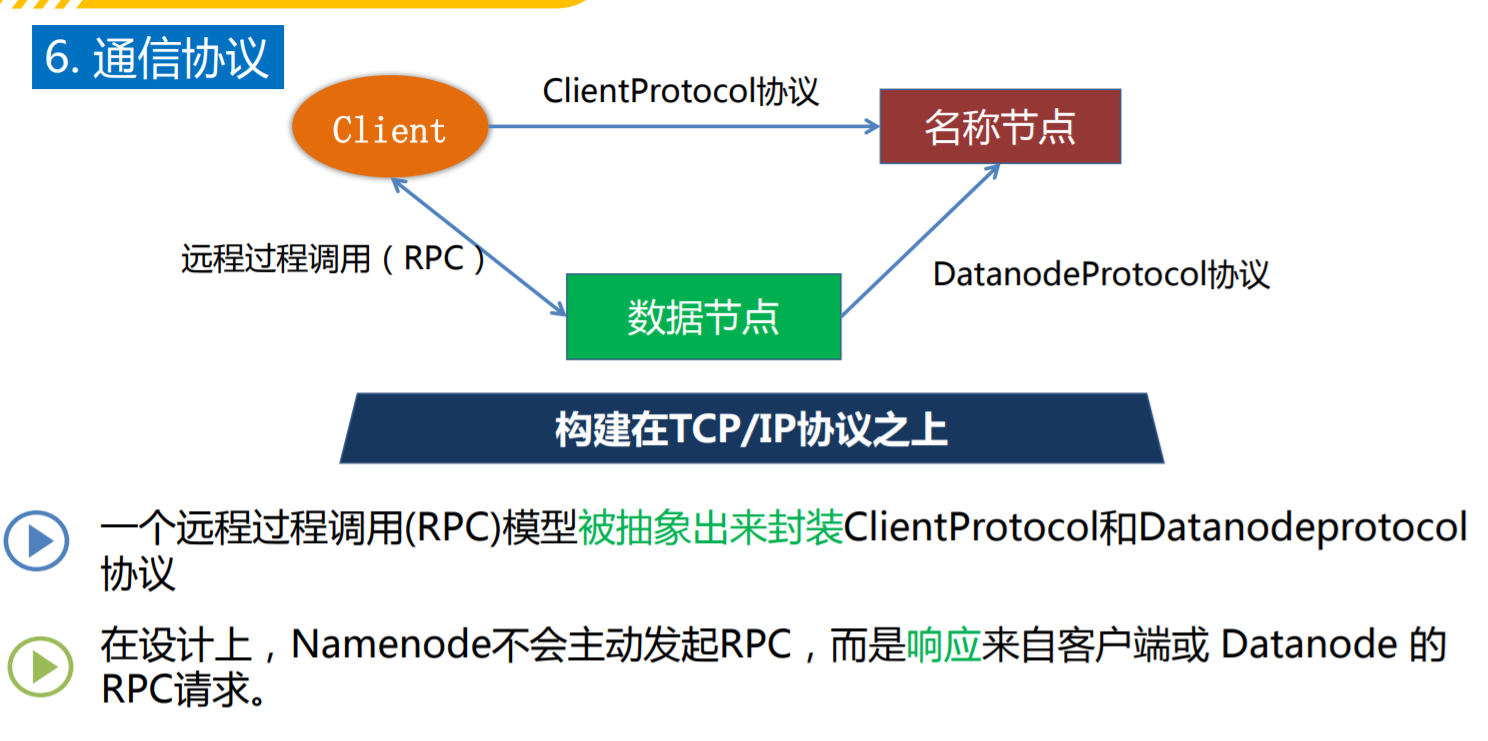 6. 通信协议

ClientProtocol协议

Client

名称节点

远程过程调用（RPC）

DatanodeProtocol协议

数据节点

构建在TCP/IP协议之上

一个远程过程调用(RPC)模型被抽象出来封装ClientProtocol和Datanodeprotocol协议

在设计上，Namenode不会主动发起RPC，而是响应来自客户端或 Datanode 的RPC请求。